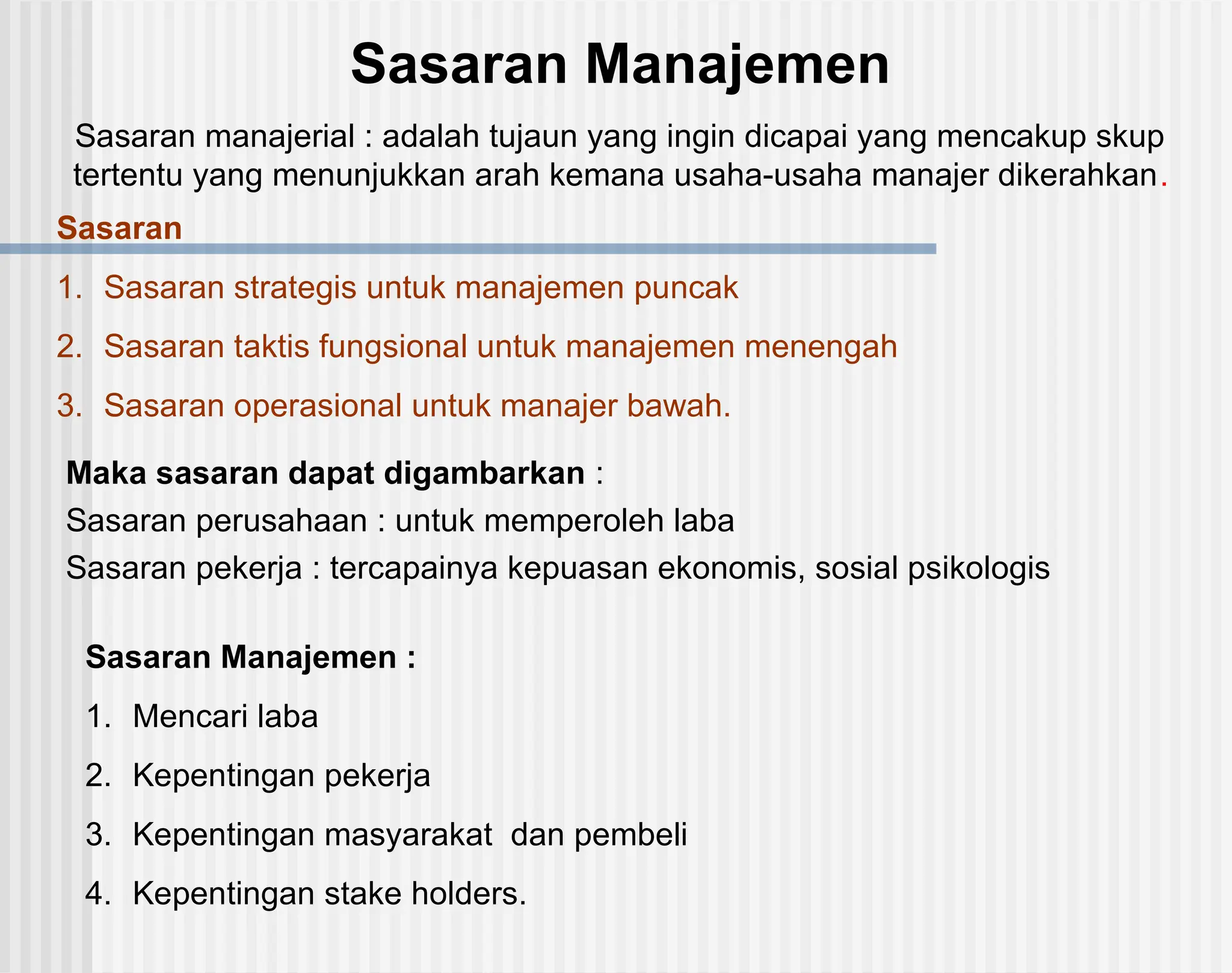 Sasaran Manajemen

Sasaran manajerial : adalah tujaun yang ingin dicapai yang mencakup skup tertentu yang menunjukkan arah kemana usaha-usaha manajer dikerahkan.

Sasaran

1. Sasaran strategis untuk manajemen puncak
2. Sasaran taktis fungsional untuk manajemen menengah
3. Sasaran operasional untuk manajer bawah.

Maka sasaran dapat digambarkan :
Sasaran perusahaan : untuk memperoleh laba
Sasaran pekerja : tercapainya kepuasan ekonomis, sosial psikologis

Sasaran Manajemen :
1. Mencari laba
2. Kepentingan pekerja
3. Kepentingan masyarakat dan pembeli
4. Kepentingan stake holders.